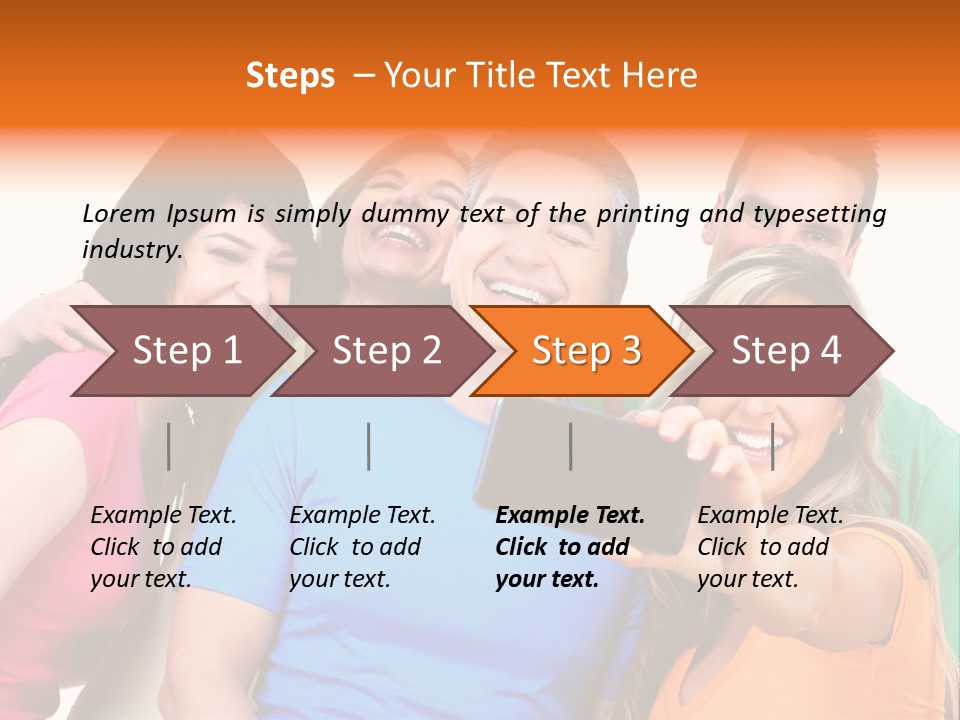 Steps – Your Title Text Here

Lorem Ipsum is simply dummy text of the printing and typesetting industry.

Step 1

Step 2

Step 3

Step 4

Example Text. Click to add your text.

Example Text. Click to add your text.

Example Text. Click to add your text.

Example Text. Click to add your text.